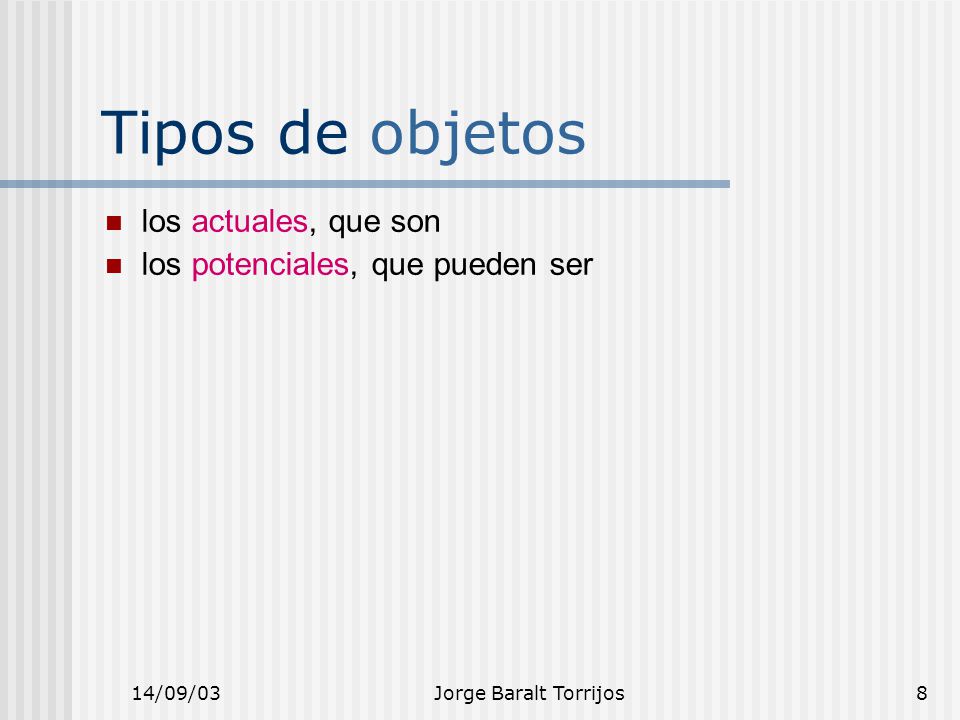 Tipos de objetos

- los actuales, que son
- los potenciales, que pueden ser

14/09/03 Jorge Baralt Torrijos 8